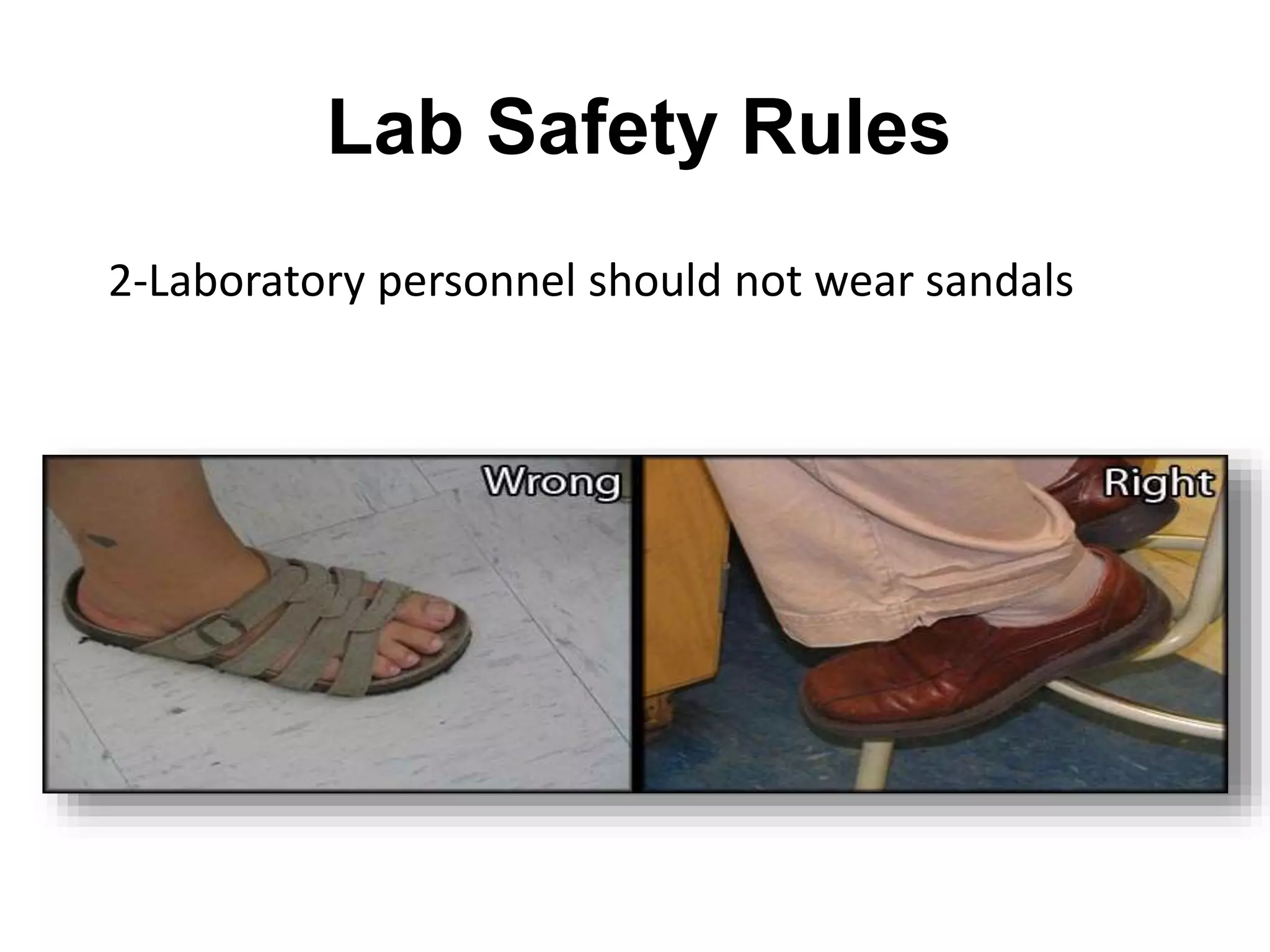 Lab Safety Rules

2-Laboratory personnel should not wear sandals

Wrong

Right